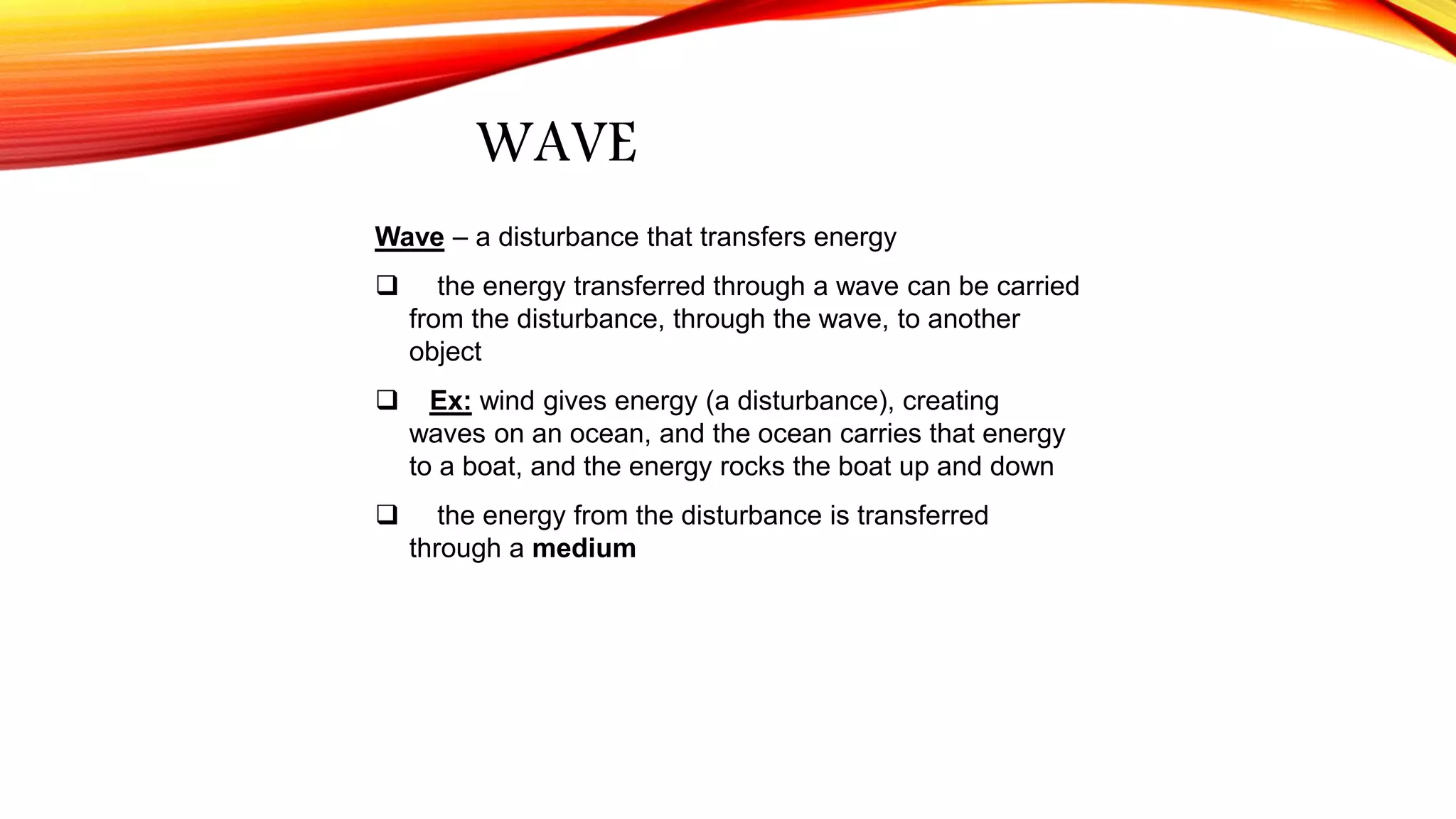 WAVE

Wave – a disturbance that transfers energy

❑ the energy transferred through a wave can be carried from the disturbance, through the wave, to another object

❑ Ex: wind gives energy (a disturbance), creating waves on an ocean, and the ocean carries that energy to a boat, and the energy rocks the boat up and down

❑ the energy from the disturbance is transferred through a medium